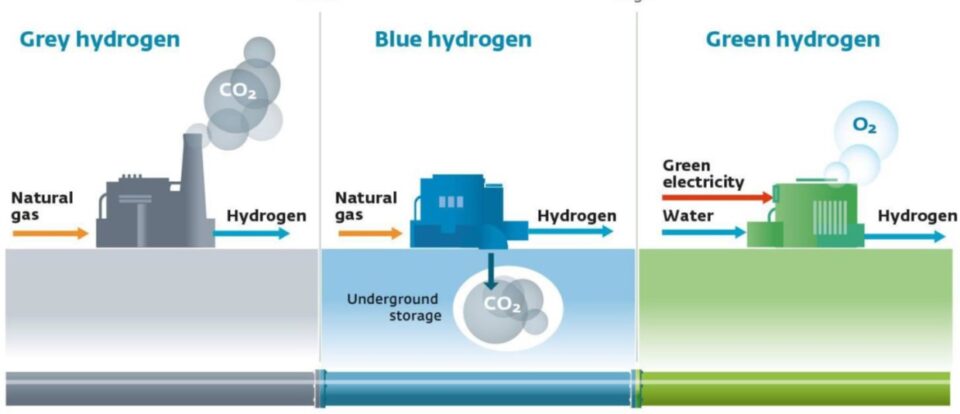 Grey hydrogen

$CO_2$

Natural gas

Hydrogen

Blue hydrogen

Natural gas

Hydrogen

Underground storage

$CO_2$

Green hydrogen

$O_2$

Green electricity

Water

Hydrogen